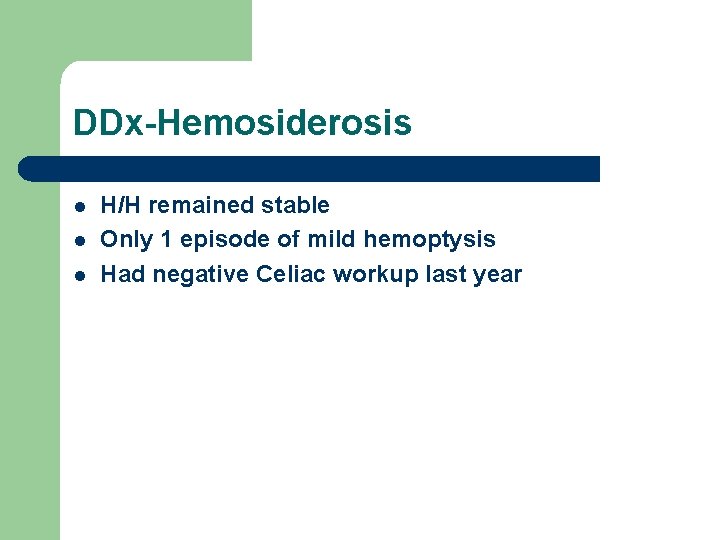 DDx-Hemosiderosis

- H/H remained stable
- Only 1 episode of mild hemoptysis
- Had negative Celiac workup last year